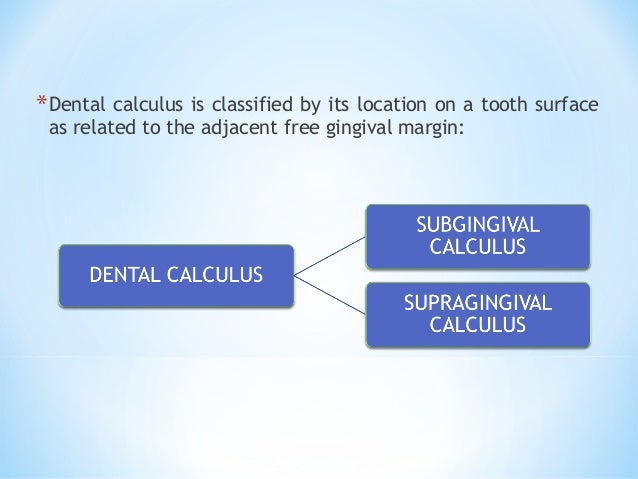 *Dental calculus is classified by its location on a tooth surface as related to the adjacent free gingival margin:

DENTAL CALCULUS

SUBGINGIVAL CALCULUS

SUPRAGINGIVAL CALCULUS